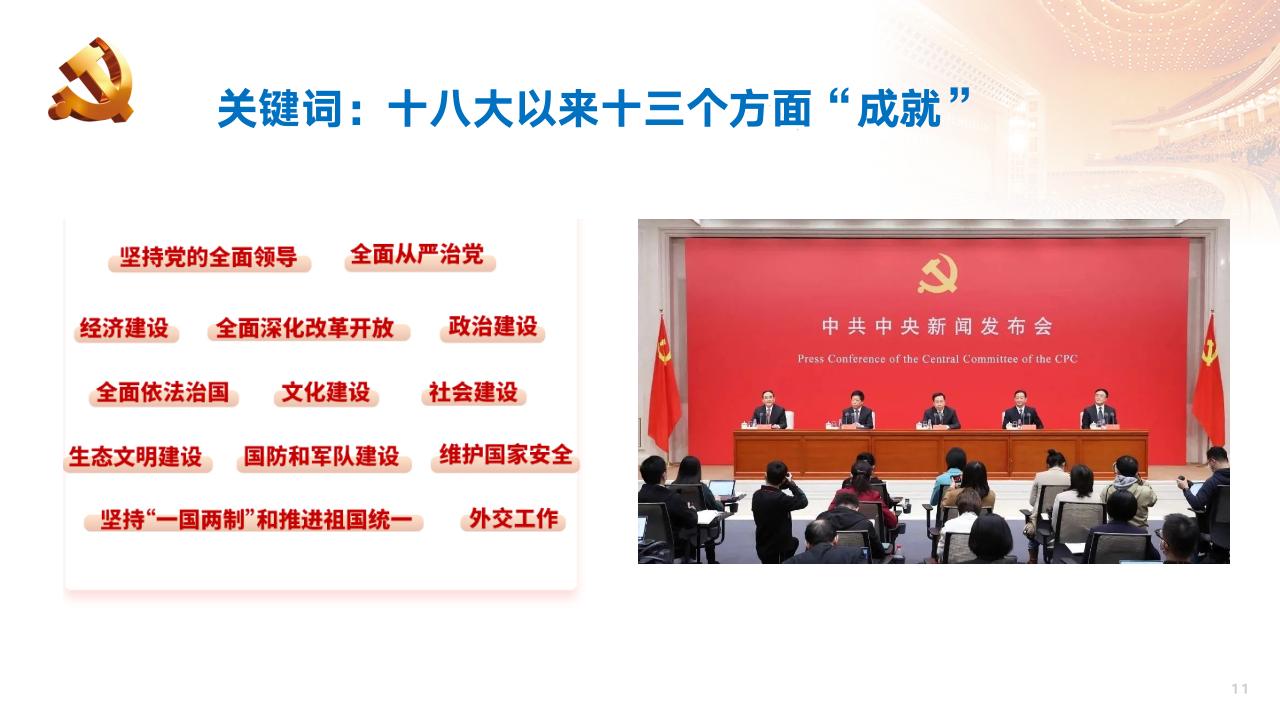 关键词：十八大以来十三个方面“成就”

坚持党的全面领导　全面从严治党

经济建设　全面深化改革开放　政治建设

全面依法治国　文化建设　社会建设

生态文明建设　国防和军队建设　维护国家安全

坚持“一国两制”和推进祖国统一　外交工作

中共中央新闻发布会

Press Conference of the Central Committee of the CPC

11